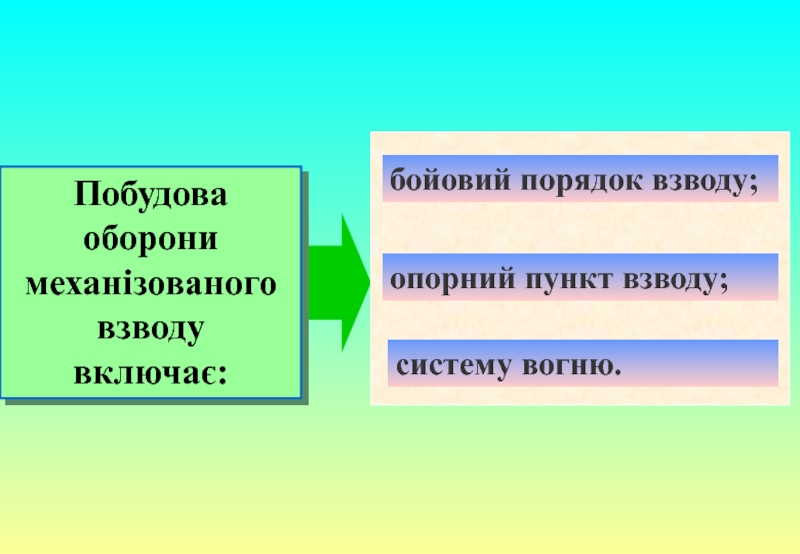 Побудова оборони механізованого взводу включає:

бойовий порядок взводу;

опорний пункт взводу;

систему вогню.